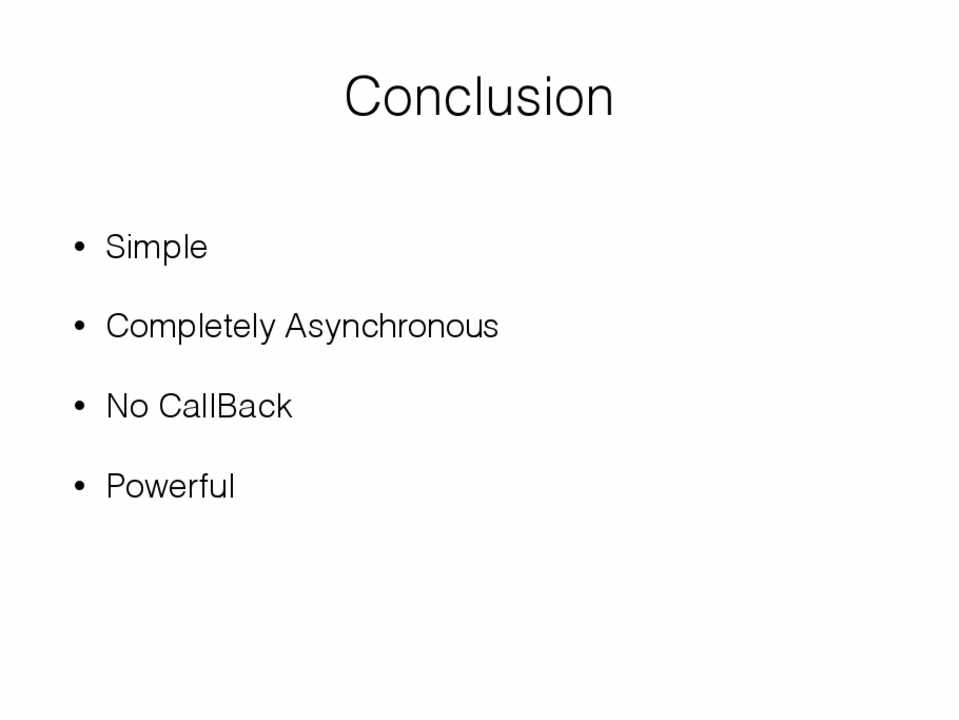 Conclusion

• Simple

• Completely Asynchronous

• No CallBack

• Powerful